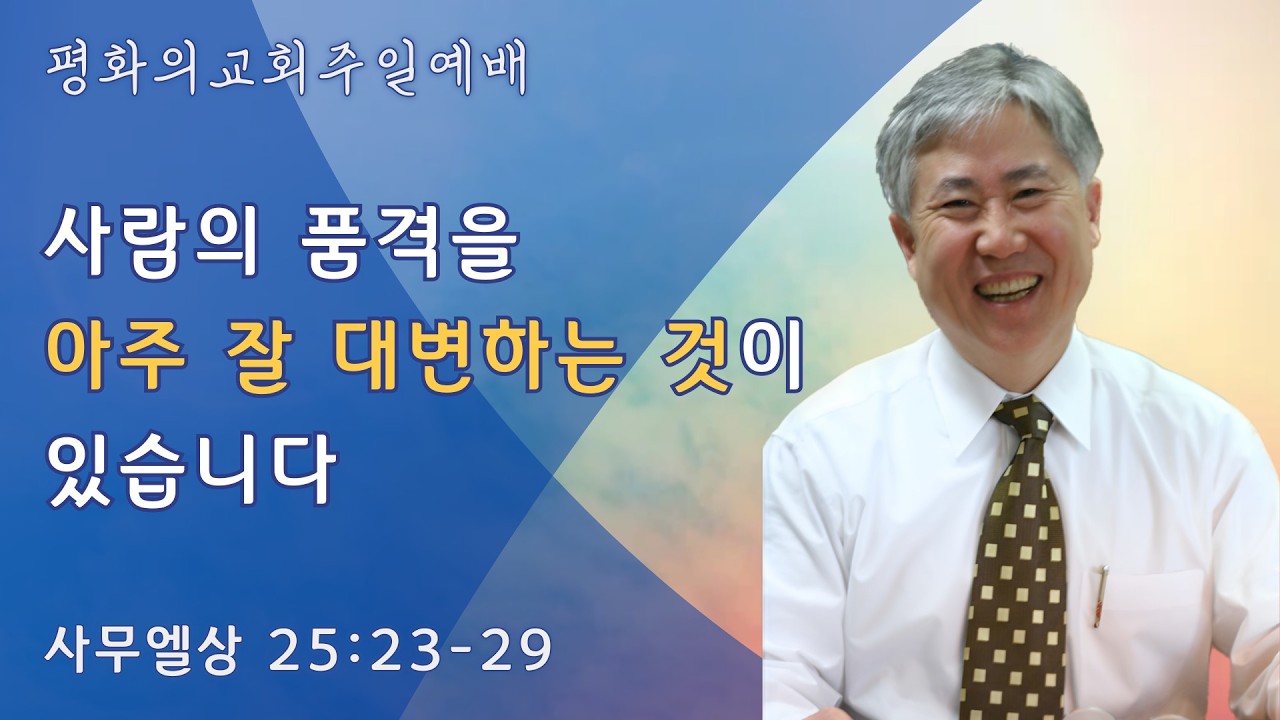 평화의교회주일예배

사람의 품격을
아주 잘 대변하는 것이
있습니다

사무엘상 25:23-29